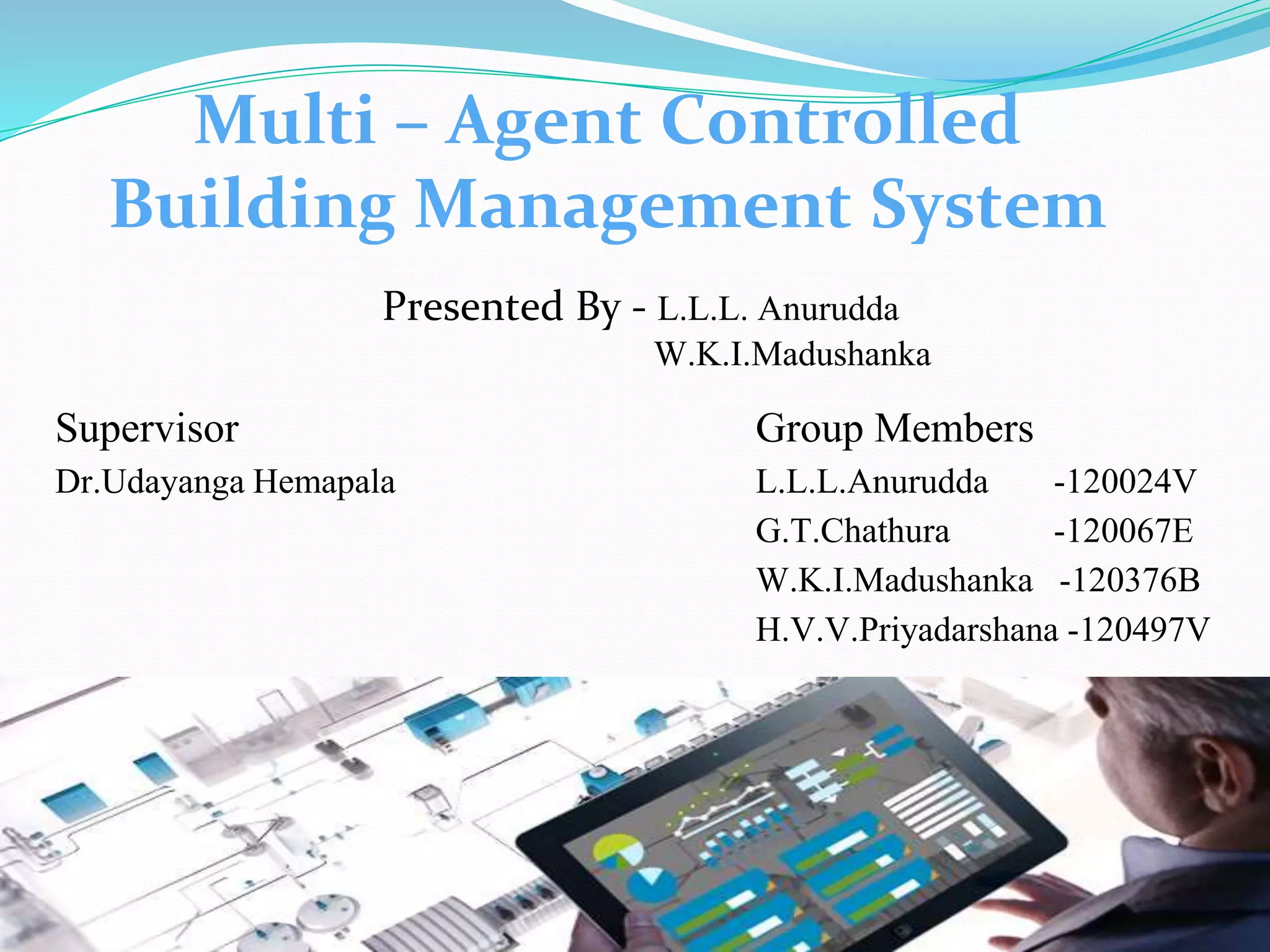 Multi – Agent Controlled Building Management System

Presented By - L.L.L. Anurudda
W.K.I.Madushanka

Supervisor
Dr.Udayanga Hemapala

Group Members
L.L.L.Anurudda -120024V
G.T.Chathura -120067E
W.K.I.Madushanka -120376B
H.V.V.Priyadarshana -120497V